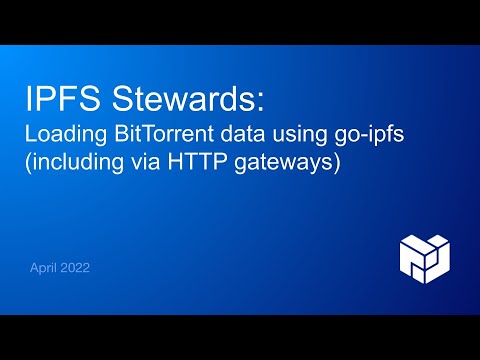 IPFS Stewards:
Loading BitTorrent data using go-ipfs (including via HTTP gateways)

April 2022